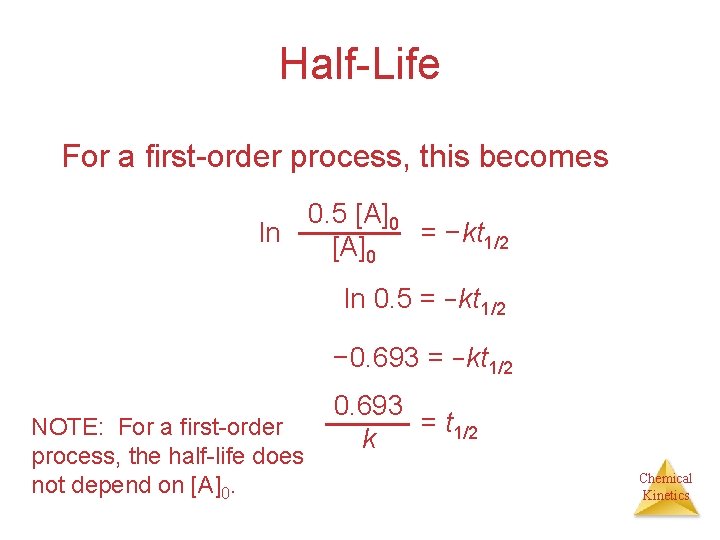 Half-Life

For a first-order process, this becomes

$\ln \frac{0.5\,[A]_0}{[A]_0} = -kt_{1/2}$

$\ln 0.5 = -kt_{1/2}$

$-0.693 = -kt_{1/2}$

$\frac{0.693}{k} = t_{1/2}$

NOTE: For a first-order process, the half-life does not depend on $[A]_0$.

Chemical Kinetics